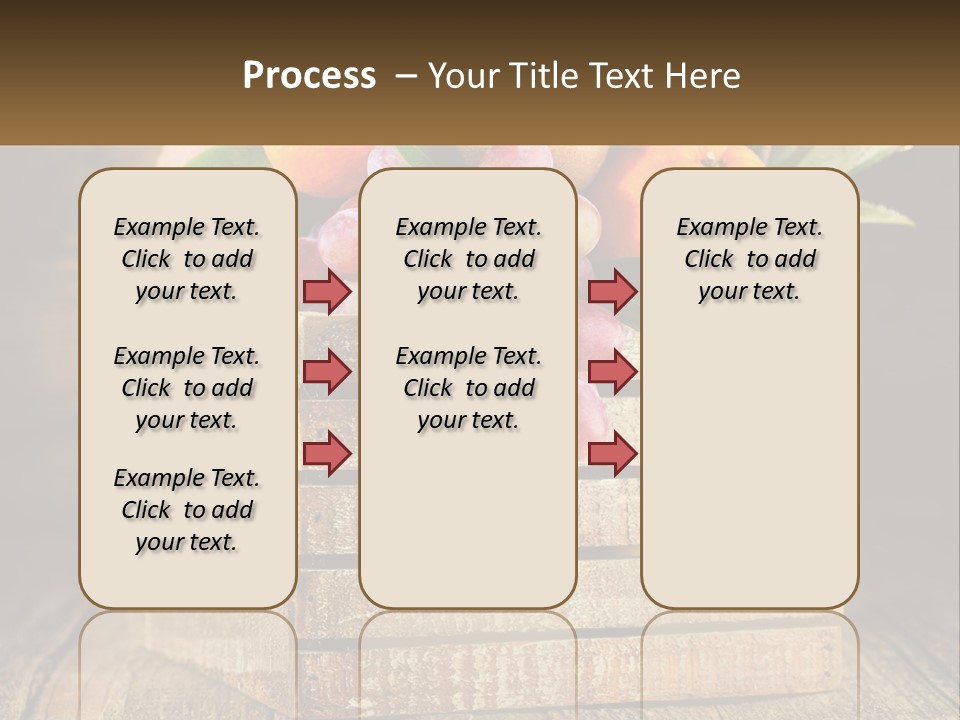 Process – Your Title Text Here

Example Text. Click to add your text.

Example Text. Click to add your text.

Example Text. Click to add your text.

Example Text. Click to add your text.

Example Text. Click to add your text.

Example Text. Click to add your text.